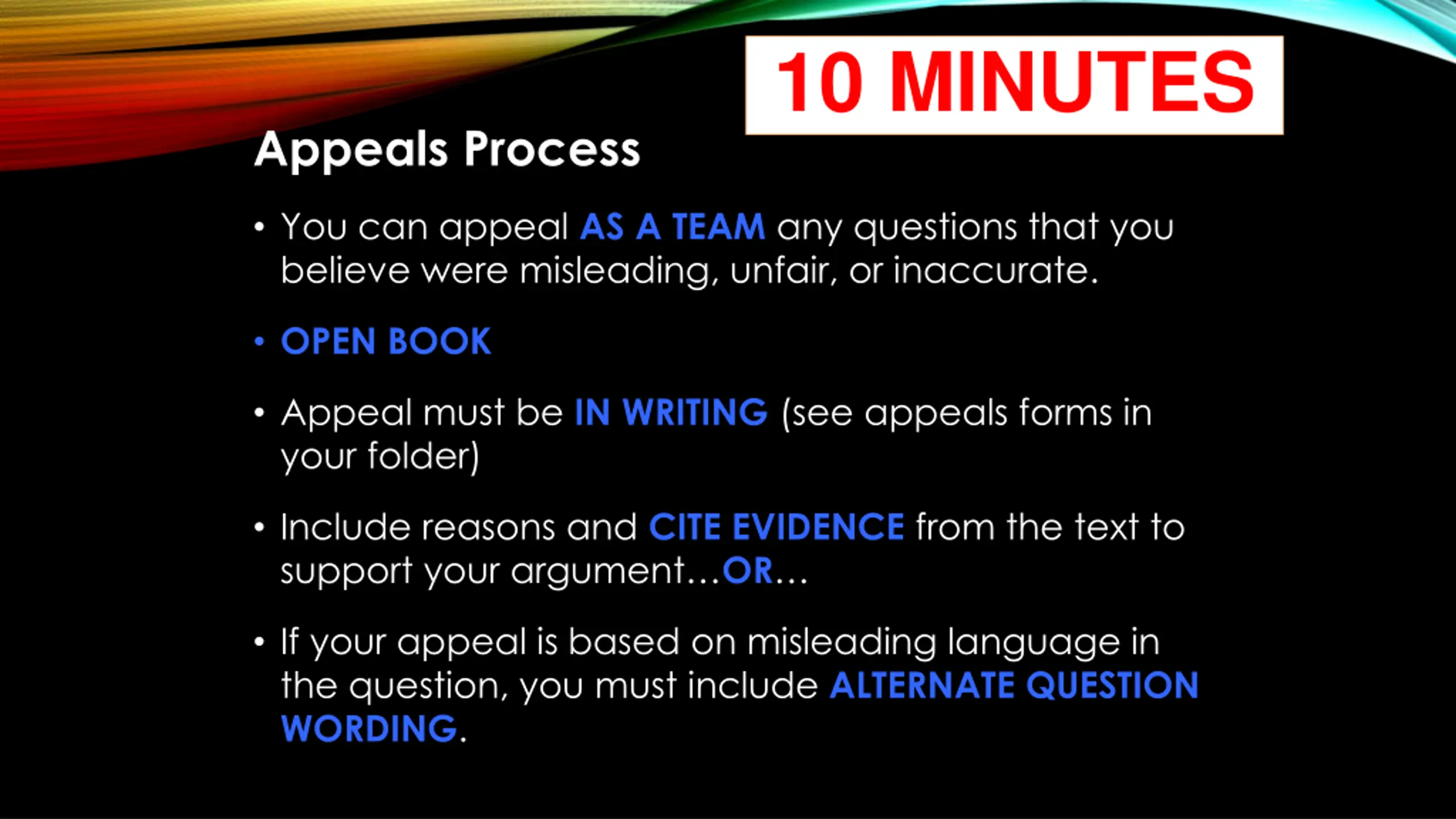 10 MINUTES

Appeals Process

• You can appeal AS A TEAM any questions that you believe were misleading, unfair, or inaccurate.

• OPEN BOOK

• Appeal must be IN WRITING (see appeals forms in your folder)

• Include reasons and CITE EVIDENCE from the text to support your argument…OR…

• If your appeal is based on misleading language in the question, you must include ALTERNATE QUESTION WORDING.